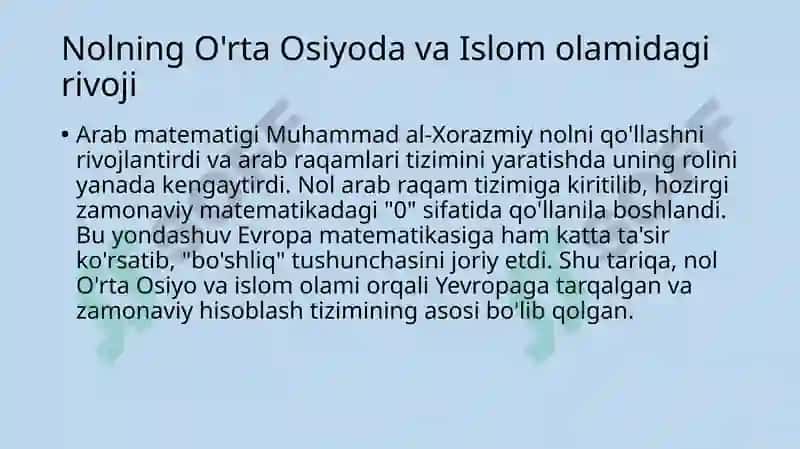 Nolning O'rta Osiyoda va Islom olamidagi rivoji

• Arab matematigi Muhammad al-Xorazmiy nolni qo'llashni rivojlantirdi va arab raqamlari tizimini yaratishda uning rolini yanada kengaytirdi. Nol arab raqam tizimiga kiritilib, hozirgi zamonaviy matematikadagi "0" sifatida qo'llanila boshlandi. Bu yondashuv Evropa matematikasiga ham katta ta'sir ko'rsatib, "bo'shliq" tushunchasini joriy etdi. Shu tariqa, nol O'rta Osiyo va islom olami orqali Yevropaga tarqalgan va zamonaviy hisoblash tizimining asosi bo'lib qolgan.